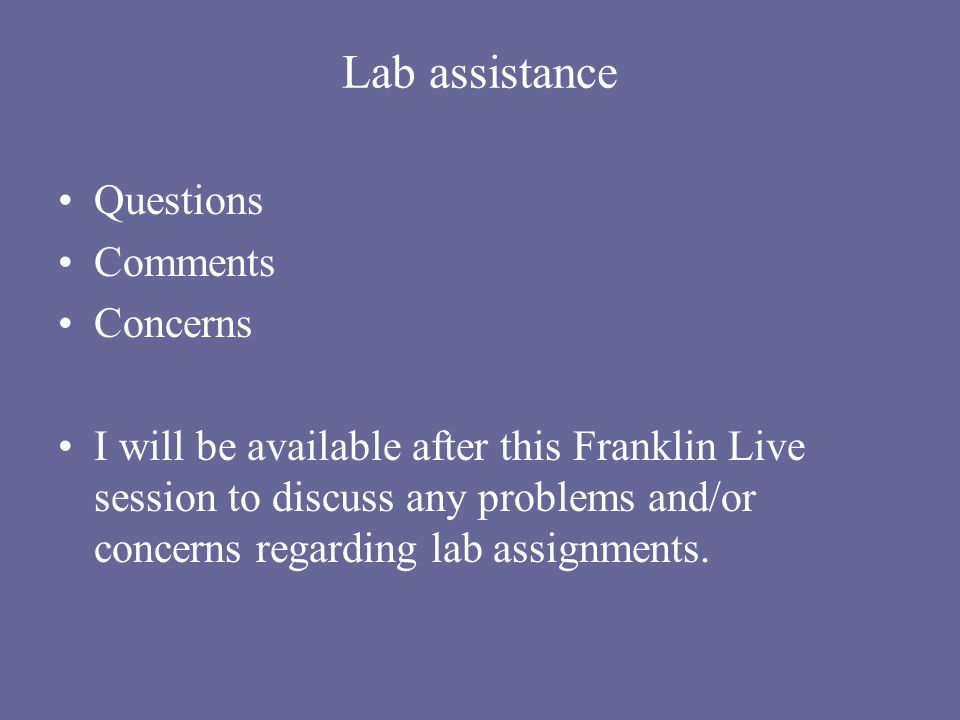 Lab assistance

• Questions
• Comments
• Concerns

• I will be available after this Franklin Live session to discuss any problems and/or concerns regarding lab assignments.